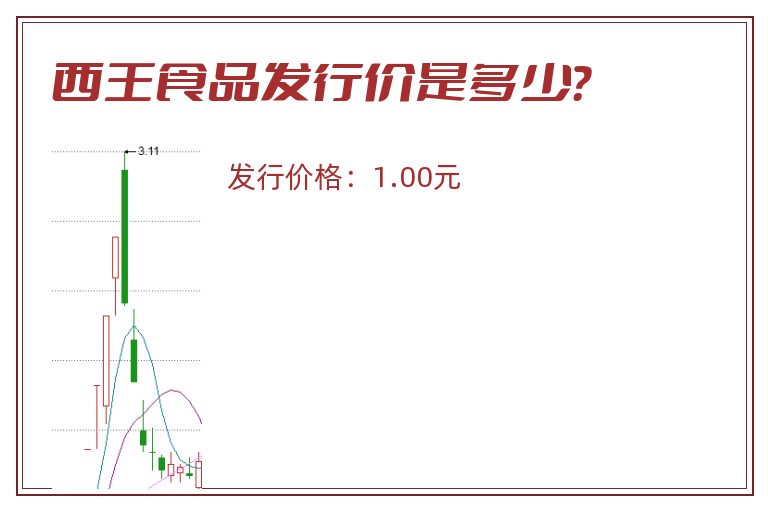 西王食品发行价是多少?

3.11

发行价格：1.00元